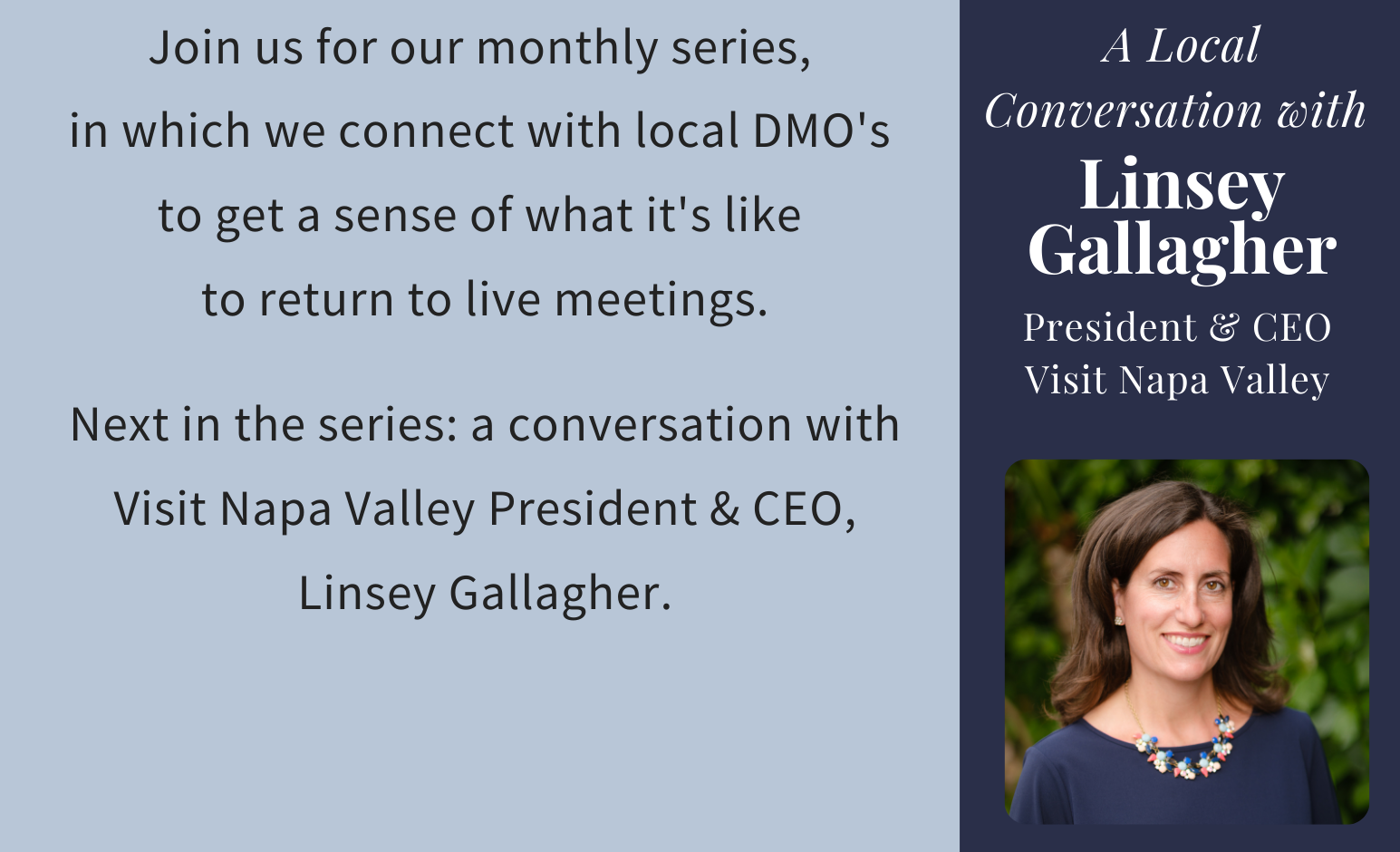 Join us for our monthly series, in which we connect with local DMO's to get a sense of what it's like to return to live meetings.

Next in the series: a conversation with Visit Napa Valley President & CEO, Linsey Gallagher.

A Local Conversation with

Linsey Gallagher

President & CEO
Visit Napa Valley